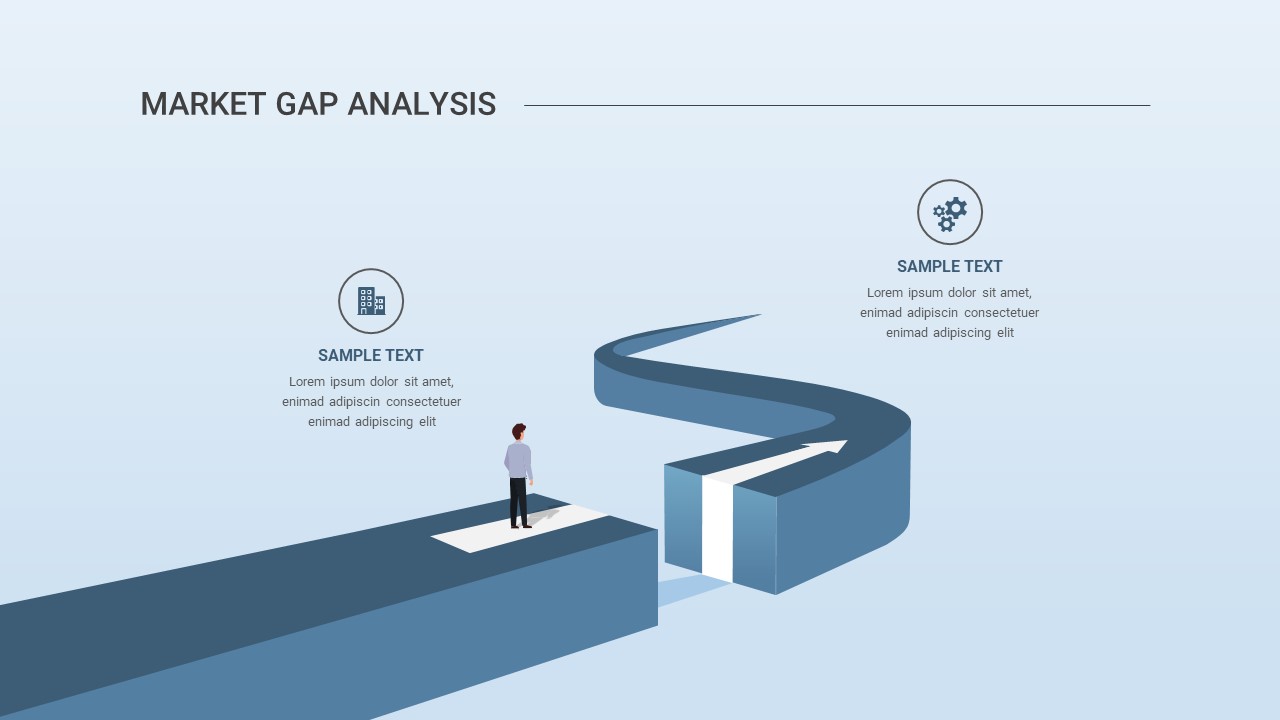 MARKET GAP ANALYSIS

SAMPLE TEXT

Lorem ipsum dolor sit amet, enimad adipiscin consectetuer enimad adipiscing elit

SAMPLE TEXT

Lorem ipsum dolor sit amet, enimad adipiscin consectetuer enimad adipiscing elit